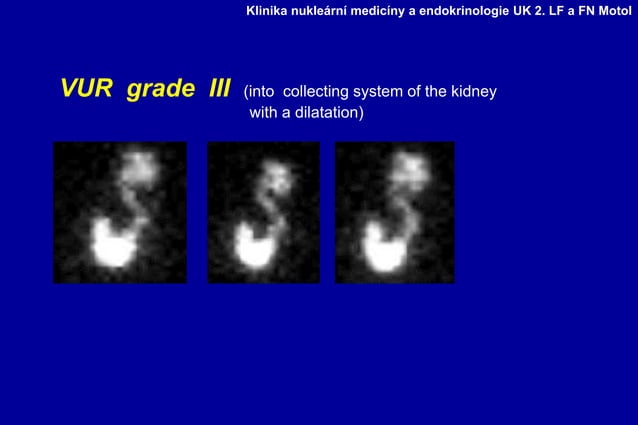 Klinika nukleární medicíny a endokrinologie UK 2. LF a FN Motol

VUR grade III (into collecting system of the kidney with a dilatation)